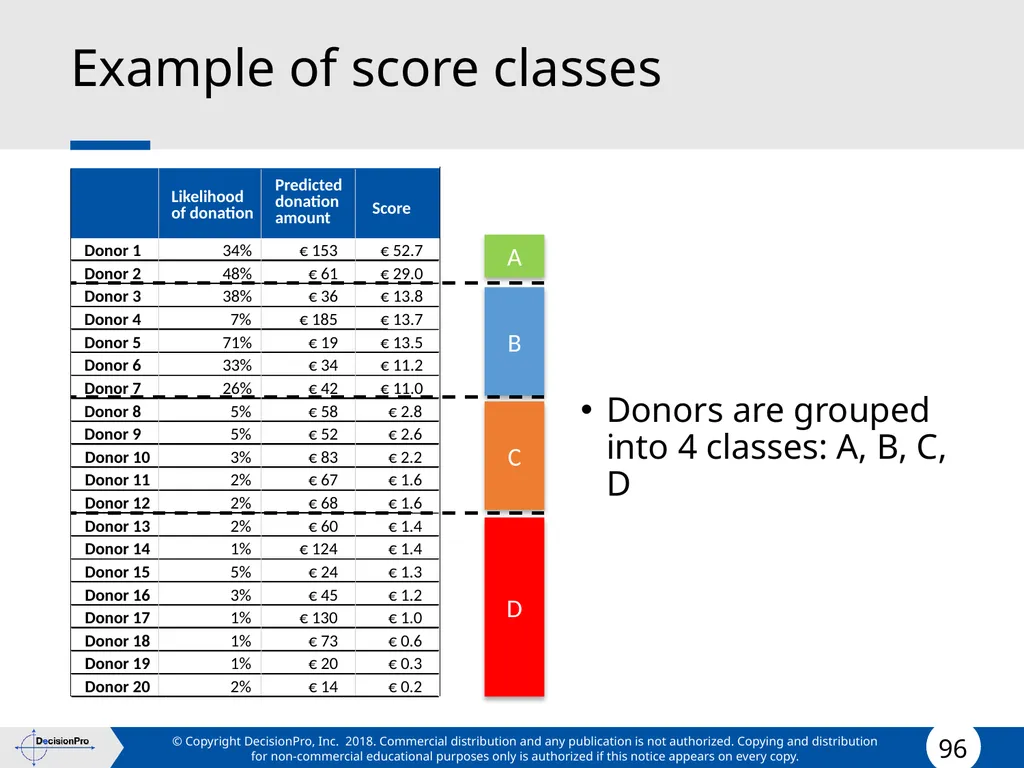 Example of score classes

| | Likelihood of donation | Predicted donation amount | Score |
|---|---|---|---|
| Donor 1 | 34% | € 153 | € 52.7 |
| Donor 2 | 48% | € 61 | € 29.0 |
| Donor 3 | 38% | € 36 | € 13.8 |
| Donor 4 | 7% | € 185 | € 13.7 |
| Donor 5 | 71% | € 19 | € 13.5 |
| Donor 6 | 33% | € 34 | € 11.2 |
| Donor 7 | 26% | € 42 | € 11.0 |
| Donor 8 | 5% | € 58 | € 2.8 |
| Donor 9 | 5% | € 52 | € 2.6 |
| Donor 10 | 3% | € 83 | € 2.2 |
| Donor 11 | 2% | € 67 | € 1.6 |
| Donor 12 | 2% | € 68 | € 1.6 |
| Donor 13 | 2% | € 60 | € 1.4 |
| Donor 14 | 1% | € 124 | € 1.4 |
| Donor 15 | 5% | € 24 | € 1.3 |
| Donor 16 | 3% | € 45 | € 1.2 |
| Donor 17 | 1% | € 130 | € 1.0 |
| Donor 18 | 1% | € 73 | € 0.6 |
| Donor 19 | 1% | € 20 | € 0.3 |
| Donor 20 | 2% | € 14 | € 0.2 |

A
B
C
D

• Donors are grouped into 4 classes: A, B, C, D

DecisionPro

© Copyright DecisionPro, Inc. 2018. Commercial distribution and any publication is not authorized. Copying and distribution for non-commercial educational purposes only is authorized if this notice appears on every copy.

96